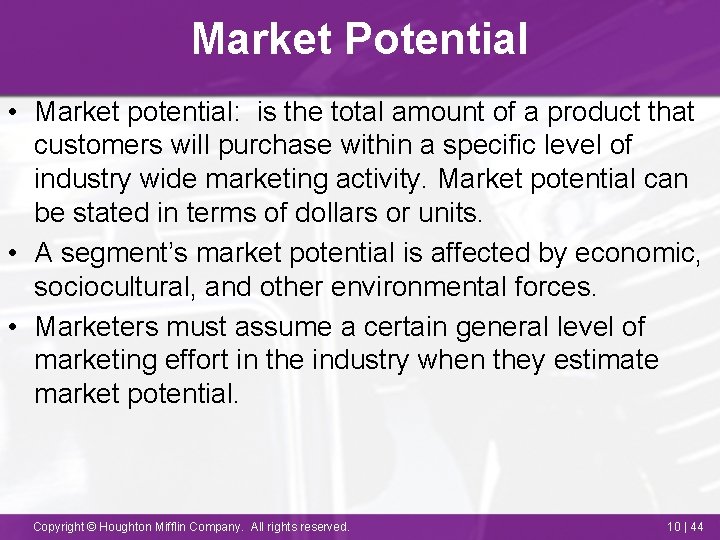 Market Potential

• Market potential: is the total amount of a product that customers will purchase within a specific level of industry wide marketing activity. Market potential can be stated in terms of dollars or units.

• A segment's market potential is affected by economic, sociocultural, and other environmental forces.

• Marketers must assume a certain general level of marketing effort in the industry when they estimate market potential.

Copyright © Houghton Mifflin Company. All rights reserved.

10 | 44